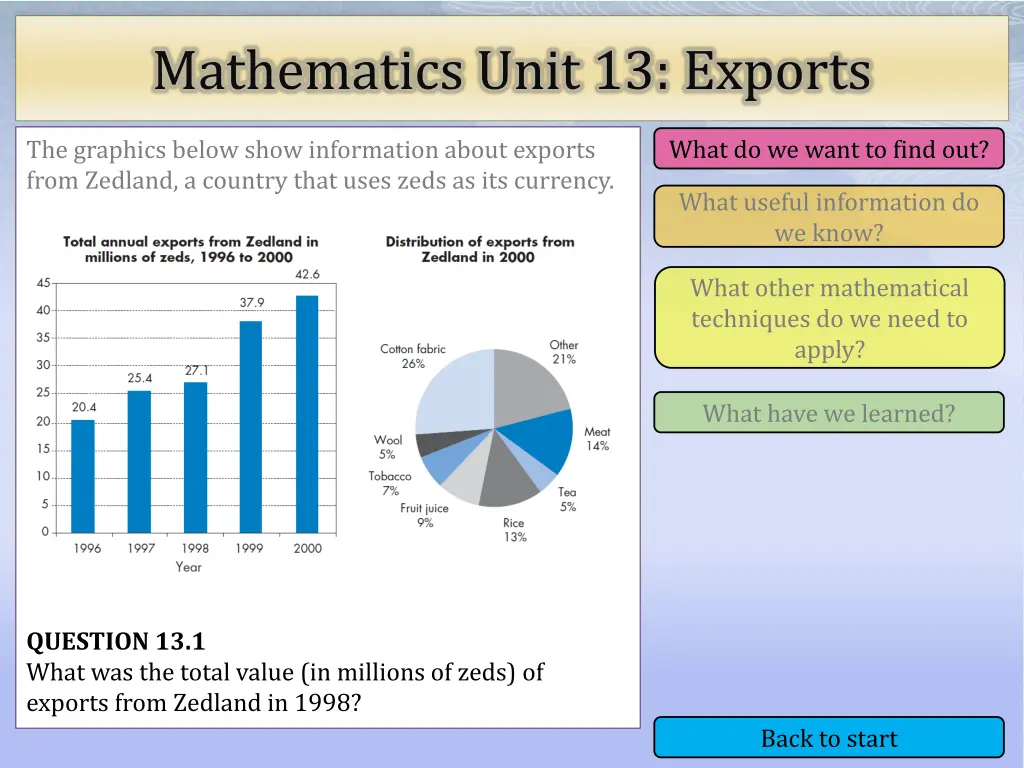 Mathematics Unit 13: Exports

The graphics below show information about exports from Zedland, a country that uses zeds as its currency.

Total annual exports from Zedland in millions of zeds, 1996 to 2000

45
40
35
30
25
20
15
10
5
0

20.4
25.4
27.1
37.9
42.6

1996 1997 1998 1999 2000
Year

Distribution of exports from Zedland in 2000

Cotton fabric 26%
Other 21%
Meat 14%
Tea 5%
Rice 13%
Fruit juice 9%
Tobacco 7%
Wool 5%

QUESTION 13.1
What was the total value (in millions of zeds) of exports from Zedland in 1998?

What do we want to find out?

What useful information do we know?

What other mathematical techniques do we need to apply?

What have we learned?

Back to start